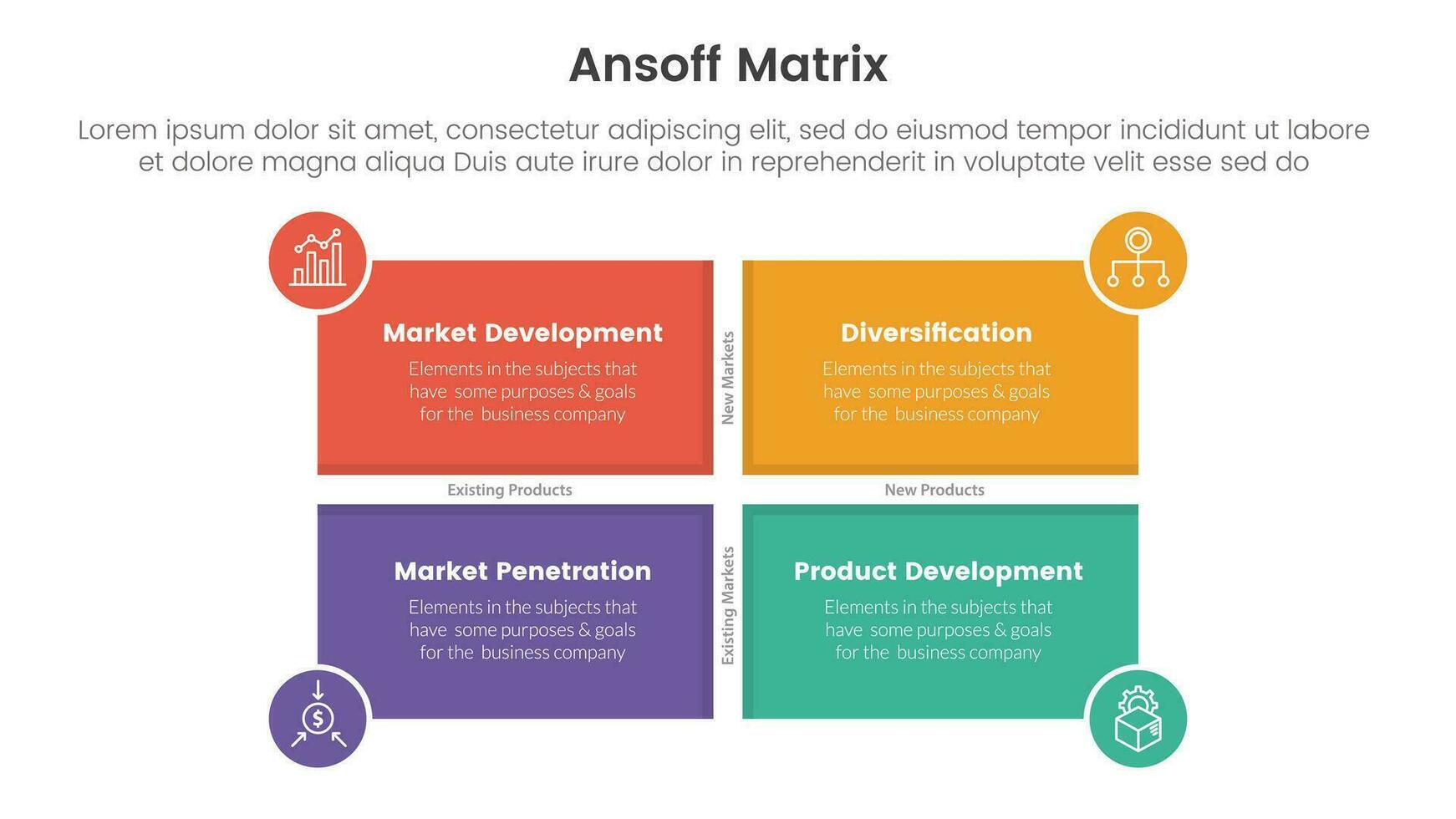 Ansoff Matrix

Lorem ipsum dolor sit amet, consectetur adipiscing elit, sed do eiusmod tempor incididunt ut labore et dolore magna aliqua Duis aute irure dolor in reprehenderit in voluptate velit esse sed do

Market Development

Elements in the subjects that have some purposes & goals for the business company

New Markets

Diversification

Elements in the subjects that have some purposes & goals for the business company

Existing Products

New Products

Market Penetration

Elements in the subjects that have some purposes & goals for the business company

Existing Markets

Product Development

Elements in the subjects that have some purposes & goals for the business company